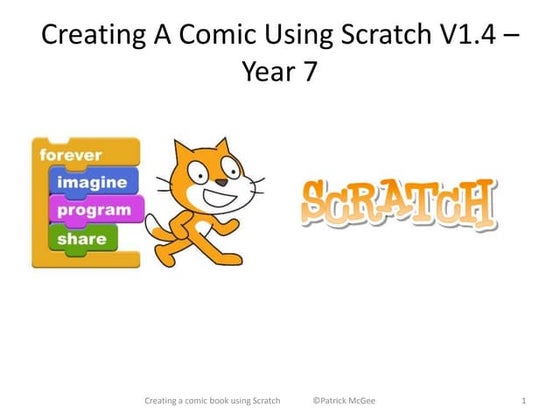 Creating A Comic Using Scratch V1.4 – Year 7

forever
imagine
program
share

SCRATCH

Creating a comic book using Scratch ©Patrick McGee 1